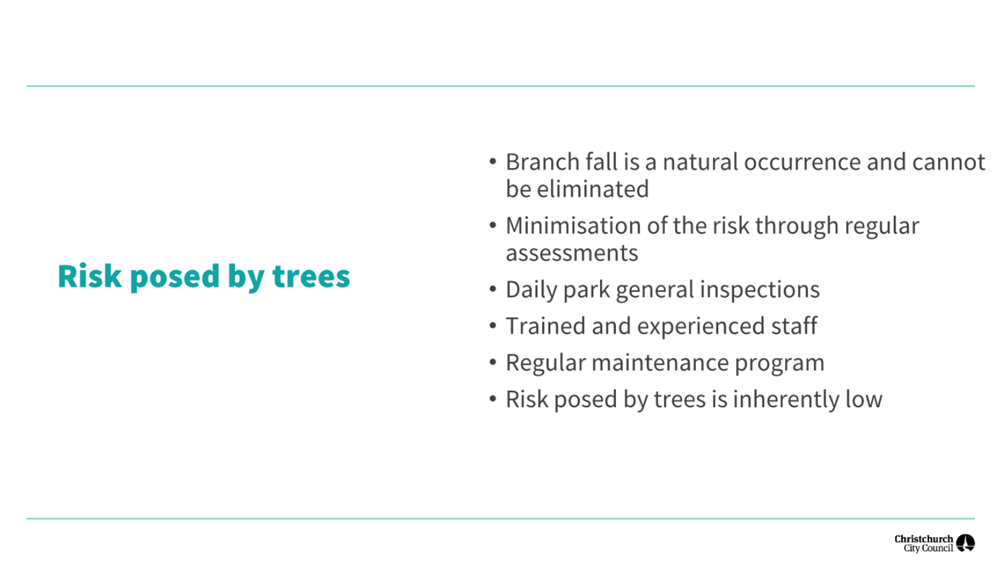 Risk posed by trees

• Branch fall is a natural occurrence and cannot be eliminated
• Minimisation of the risk through regular assessments
• Daily park general inspections
• Trained and experienced staff
• Regular maintenance program
• Risk posed by trees is inherently low

Christchurch City Council